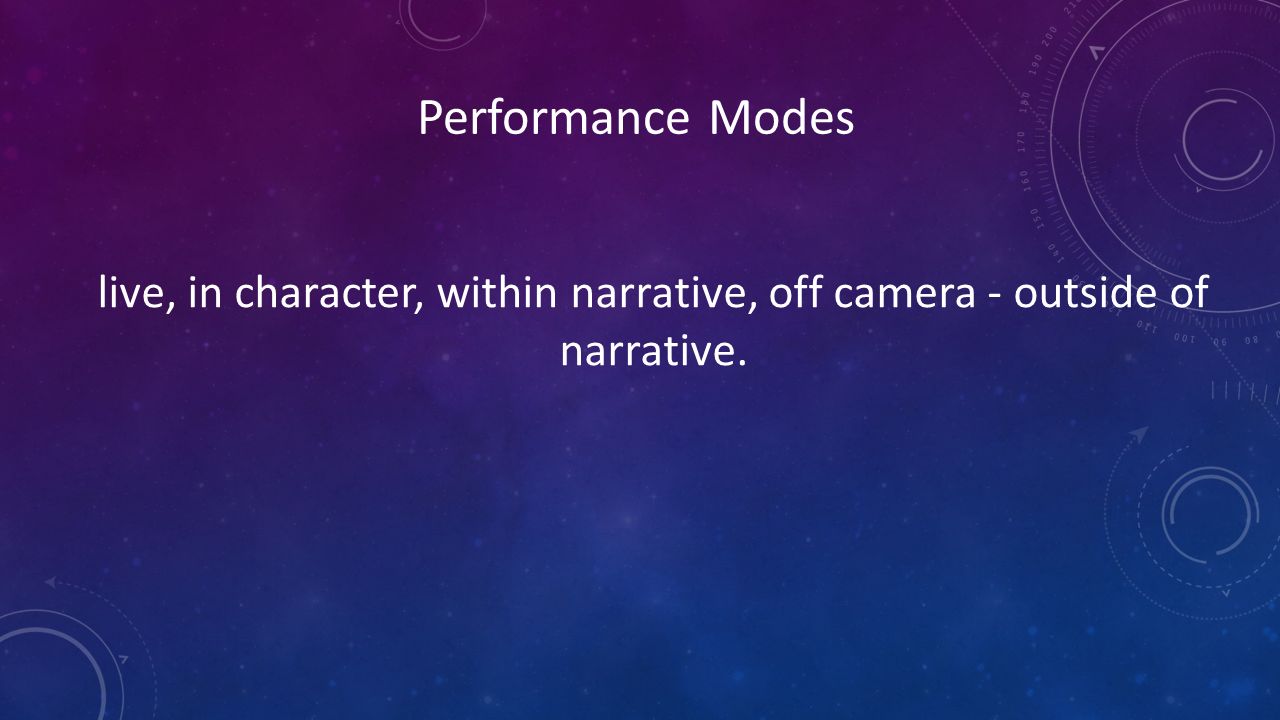 Performance Modes

live, in character, within narrative, off camera - outside of narrative.